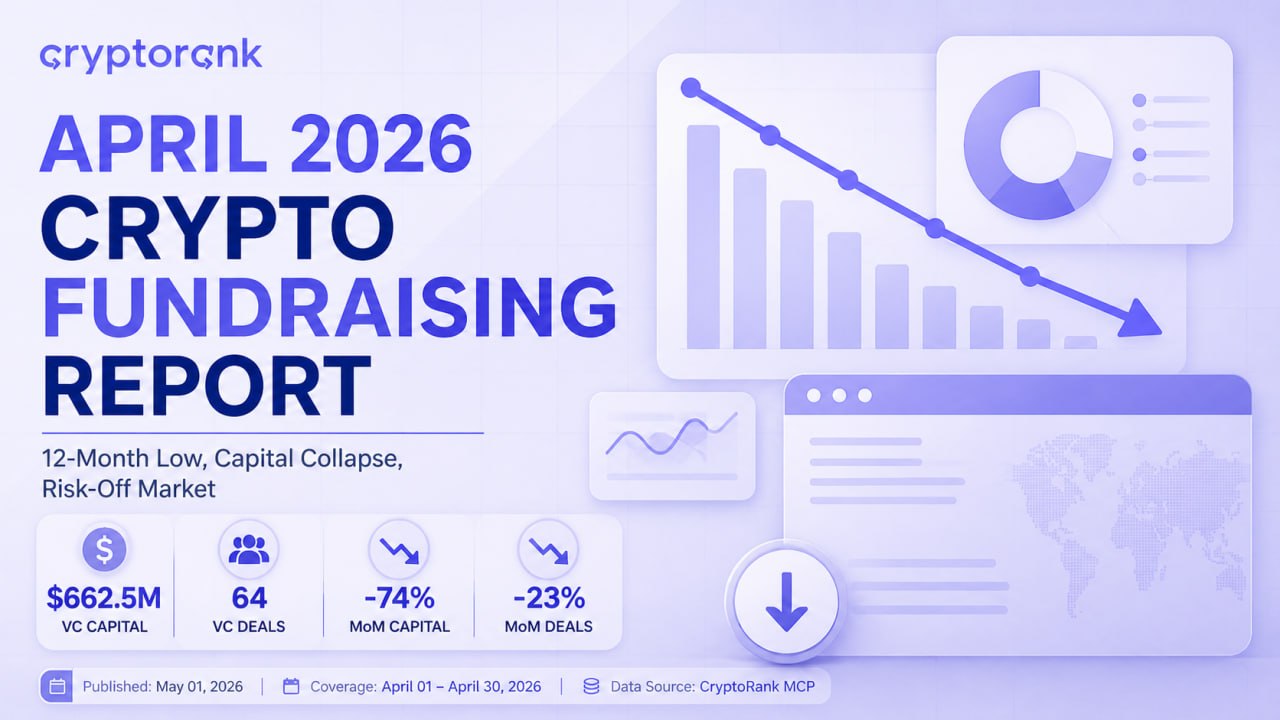 cryptorank

APRIL 2026 CRYPTO FUNDRAISING REPORT

12-Month Low, Capital Collapse, Risk-Off Market

$662.5M
VC CAPITAL

64
VC DEALS

-74%
MoM CAPITAL

-23%
MoM DEALS

Published: May 01, 2026 | Coverage: April 01 – April 30, 2026 | Data Source: CryptoRank MCP